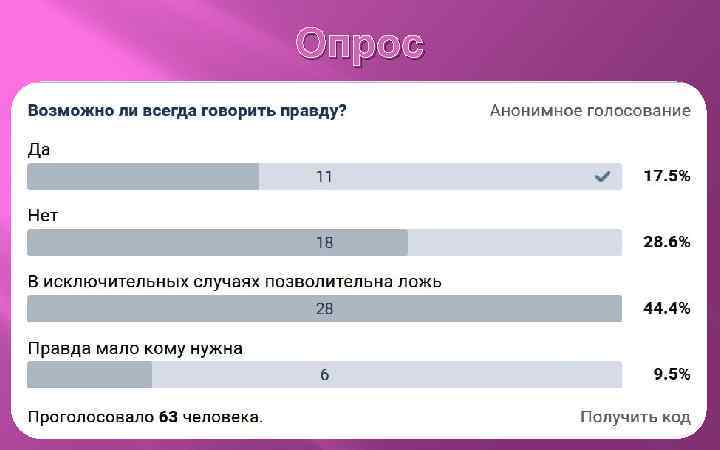 Опрос

Возможно ли всегда говорить правду?

Анонимное голосование

Да

11

17.5%

Нет

18

28.6%

В исключительных случаях позволительна ложь

28

44.4%

Правда мало кому нужна

6

9.5%

Проголосовало 63 человека.

Получить код